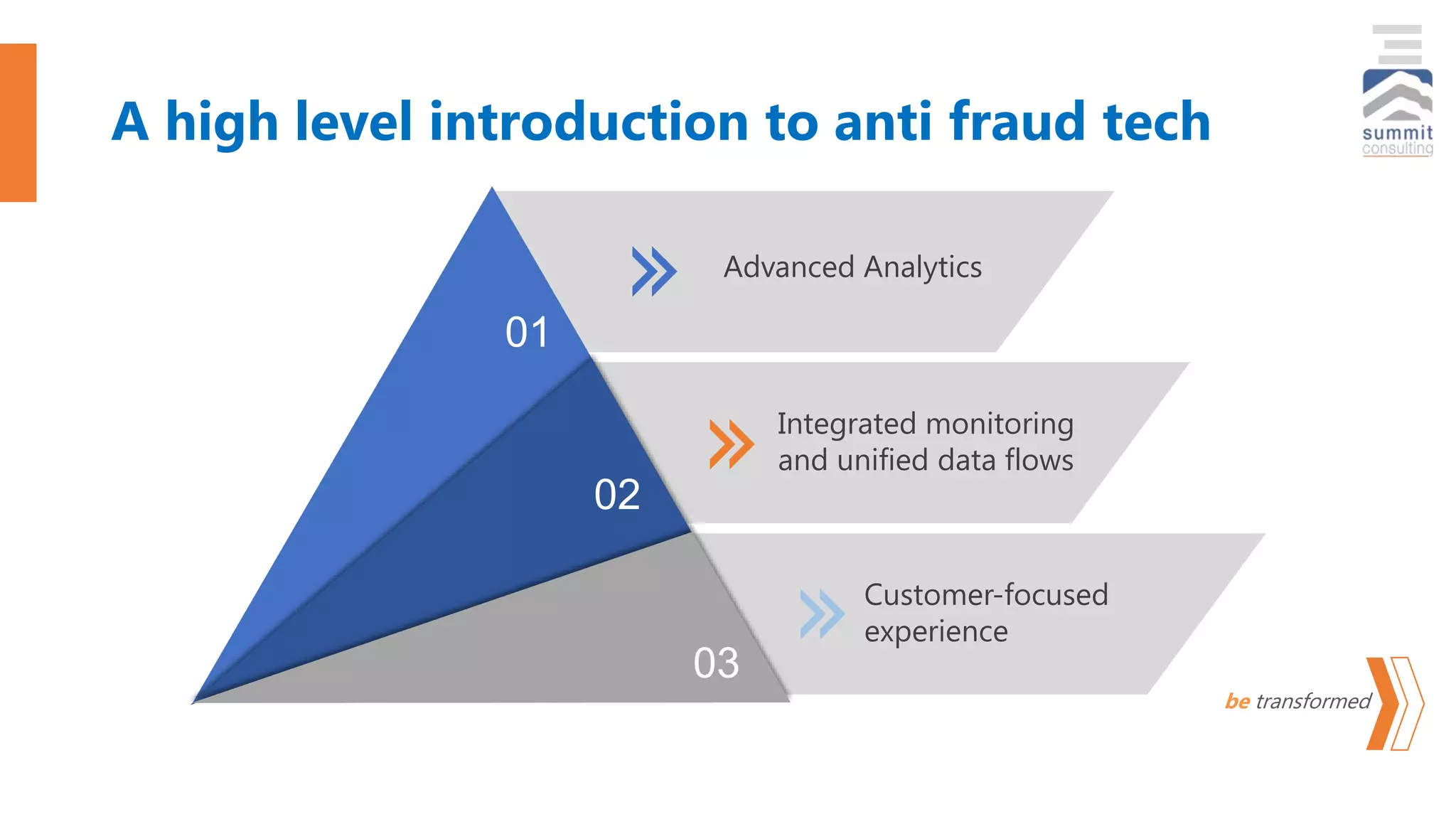 A high level introduction to anti fraud tech

summit
consulting

01

Advanced Analytics

02

Integrated monitoring and unified data flows

03

Customer-focused experience

be transformed